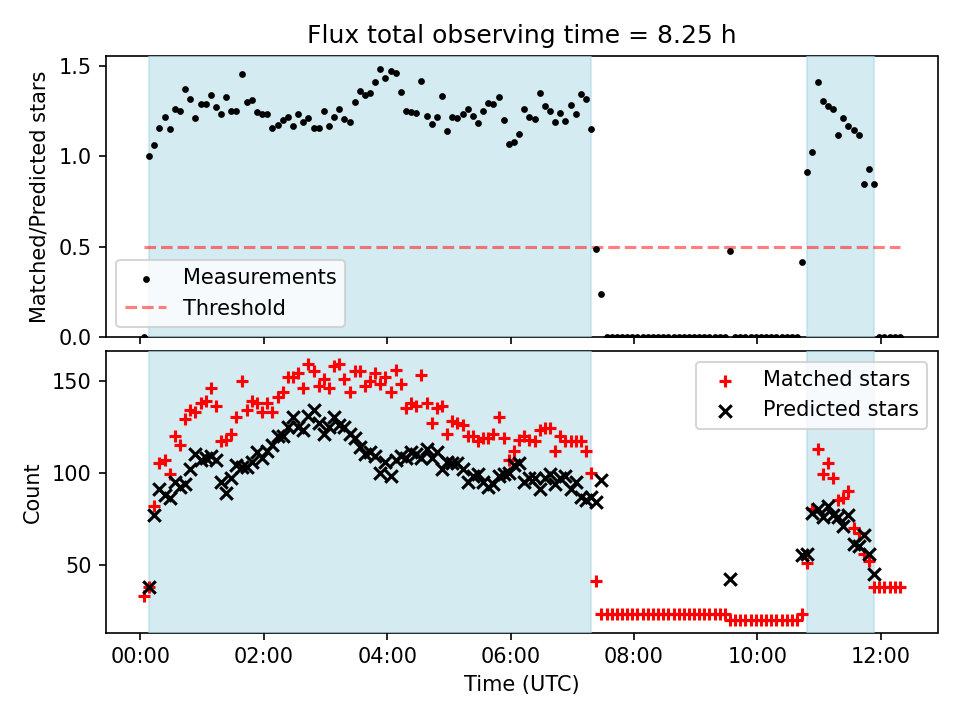 Flux total observing time = 8.25 h

Matched/Predicted stars

1.5
1.0
0.5
0.0

Measurements
Threshold

Count

150
100
50

Matched stars
Predicted stars

00:00
02:00
04:00
06:00
08:00
10:00
12:00

Time (UTC)